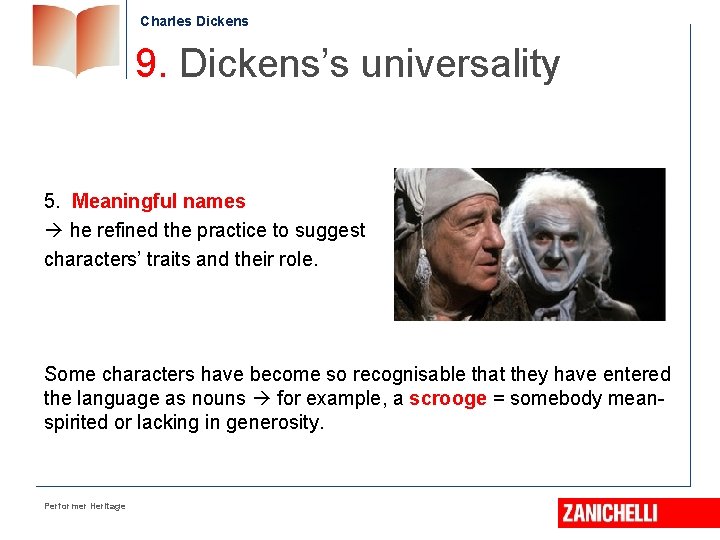 Charles Dickens

9. Dickens's universality

5. Meaningful names
→ he refined the practice to suggest characters' traits and their role.

Some characters have become so recognisable that they have entered the language as nouns → for example, a scrooge = somebody mean-spirited or lacking in generosity.

Performer Heritage

ZANICHELLI